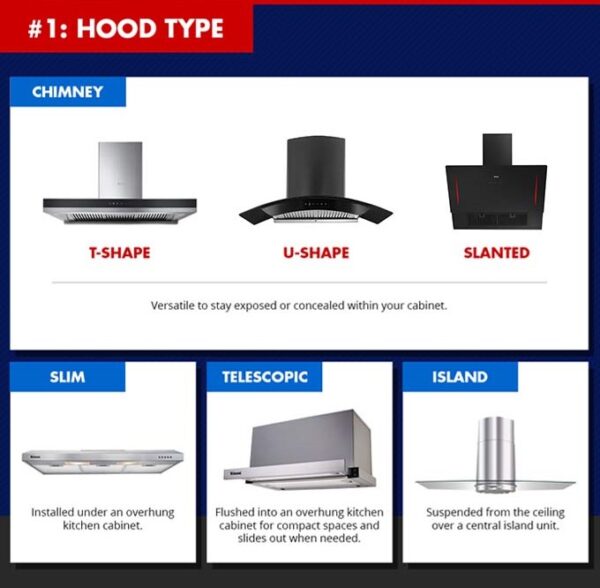 #1: HOOD TYPE

CHIMNEY

T-SHAPE

U-SHAPE

SLANTED

Versatile to stay exposed or concealed within your cabinet.

SLIM

Installed under an overhung kitchen cabinet.

TELESCOPIC

Flushed into an overhung kitchen cabinet for compact spaces and slides out when needed.

ISLAND

Suspended from the ceiling over a central island unit.